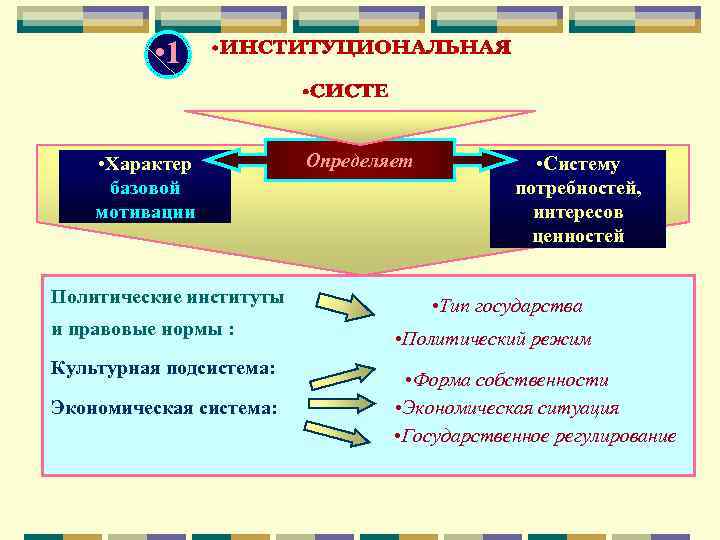 •1 •ИНСТИТУЦИОНАЛЬНАЯ

•СИСТЕ

•Характер базовой мотивации

Определяет

•Систему потребностей, интересов ценностей

Политические институты и правовые нормы :

Культурная подсистема:

Экономическая система:

•Тип государства

•Политический режим

•Форма собственности

•Экономическая ситуация

•Государственное регулирование